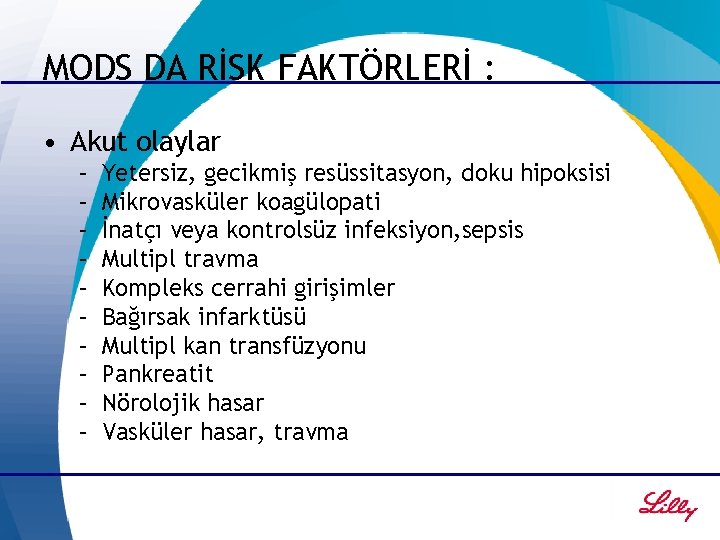 MODS DA RİSK FAKTÖRLERİ :

• Akut olaylar
– Yetersiz, gecikmiş resüssitasyon, doku hipoksisi
– Mikrovasküler koagülopati
– İnatçı veya kontrolsüz infeksiyon,sepsis
– Multipl travma
– Kompleks cerrahi girişimler
– Bağırsak infarktüsü
– Multipl kan transfüzyonu
– Pankreatit
– Nörolojik hasar
– Vasküler hasar, travma

Lilly